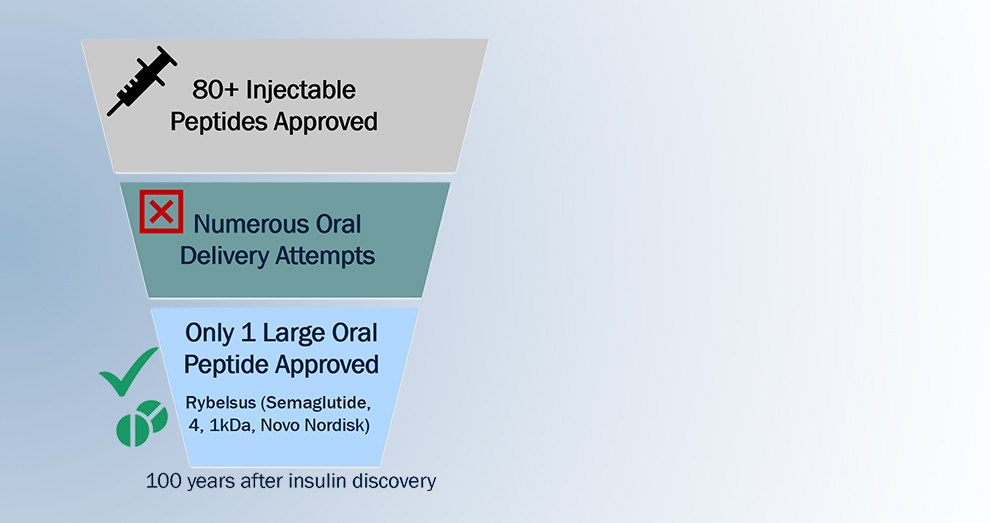 80+ Injectable Peptides Approved

Numerous Oral Delivery Attempts

Only 1 Large Oral Peptide Approved

Rybelsus (Semaglutide, 4, 1kDa, Novo Nordisk)

100 years after insulin discovery